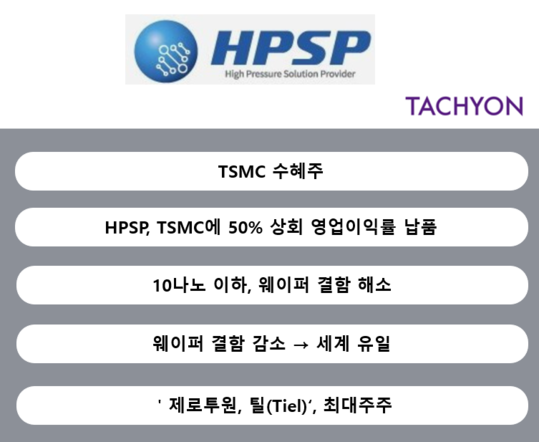 HPSP
High Pressure Solution Provider

TACHYON

TSMC 수혜주

HPSP, TSMC에 50% 상회 영업이익률 납품

10나노 이하, 웨이퍼 결함 해소

웨이퍼 결함 감소 → 세계 유일

' 제로투원, 틸(Tiel)', 최대주주